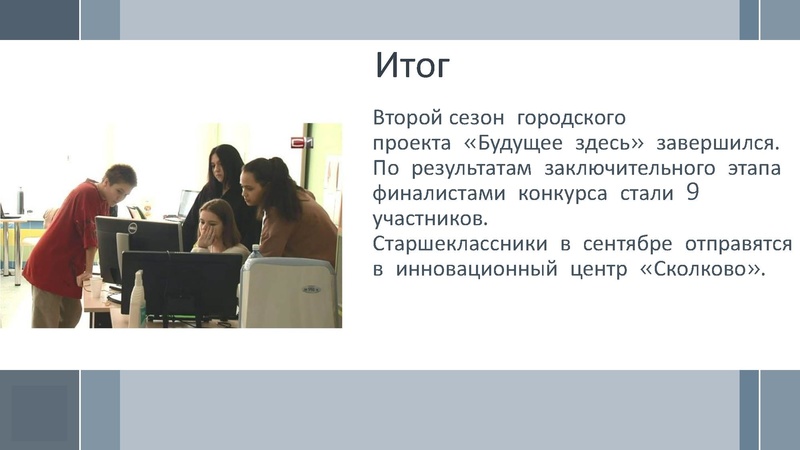 Итог

Второй сезон городского проекта «Будущее здесь» завершился. По результатам заключительного этапа финалистами конкурса стали 9 участников.
Старшеклассники в сентябре отправятся в инновационный центр «Сколково».